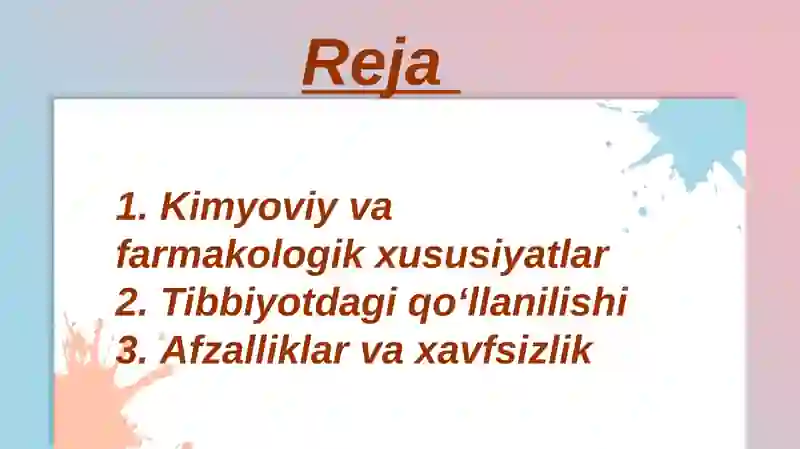 Reja

1. Kimyoviy va farmakologik xususiyatlar
2. Tibbiyotdagi qo‘llanilishi
3. Afzalliklar va xavfsizlik